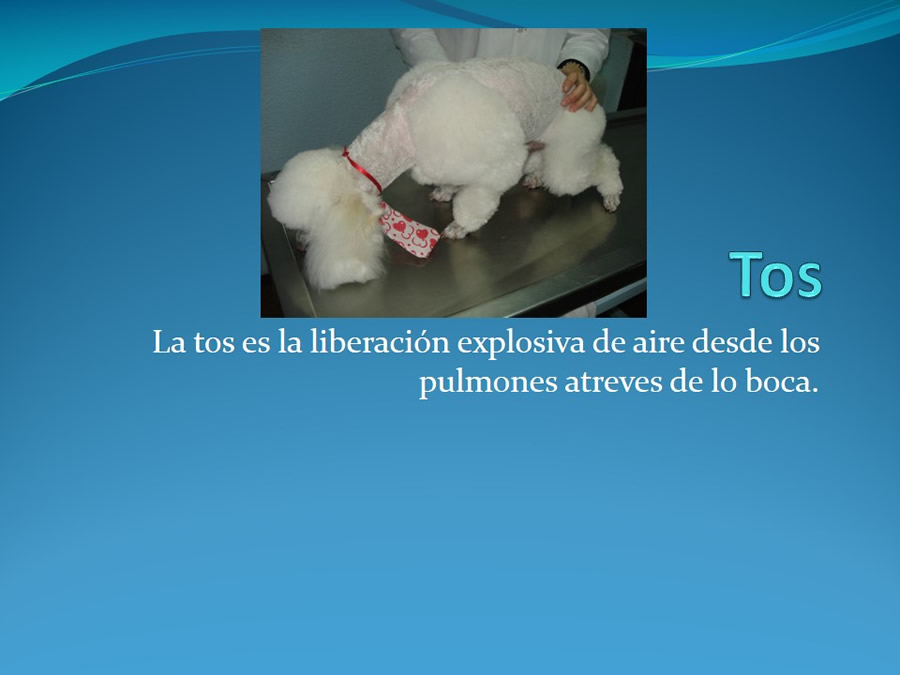 Tos

La tos es la liberación explosiva de aire desde los pulmones atreves de lo boca.